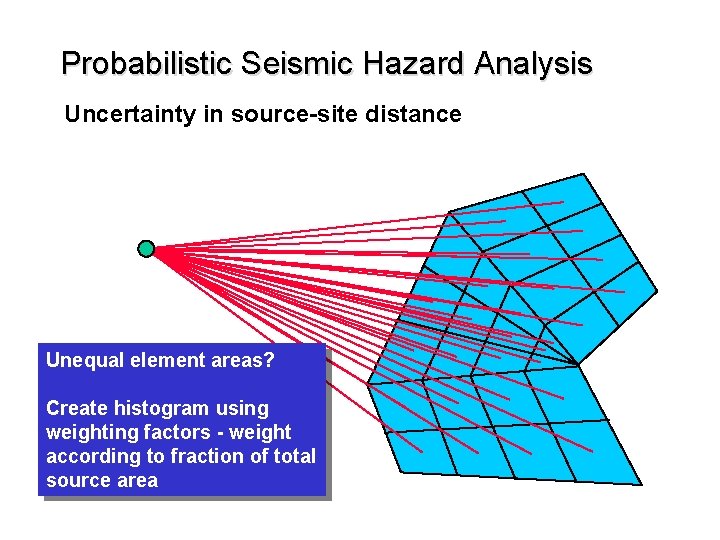 Probabilistic Seismic Hazard Analysis

Uncertainty in source-site distance

Unequal element areas?

Create histogram using weighting factors - weight according to fraction of total source area